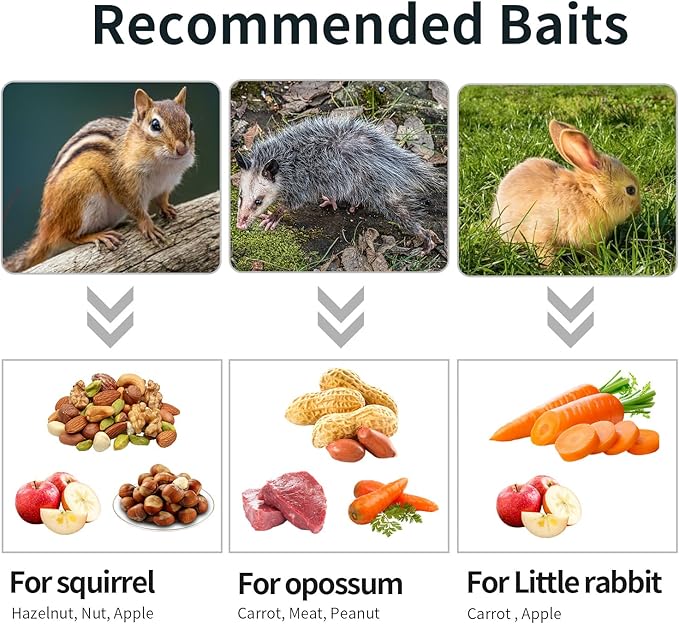 Recommended Baits

For squirrel
Hazelnut, Nut, Apple

For opossum
Carrot, Meat, Peanut

For Little rabbit
Carrot , Apple